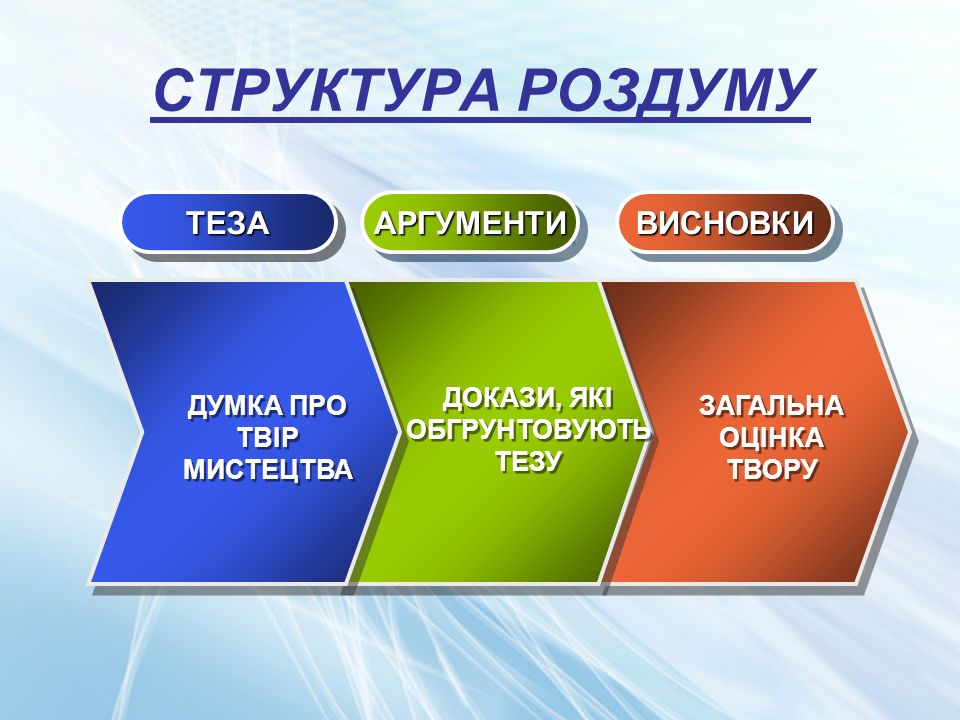 СТРУКТУРА РОЗДУМУ

ТЕЗА

АРГУМЕНТИ

ВИСНОВКИ

ДУМКА ПРО ТВІР МИСТЕЦТВА

ДОКАЗИ, ЯКІ ОБГРУНТОВУЮТЬ ТЕЗУ

ЗАГАЛЬНА ОЦІНКА ТВОРУ